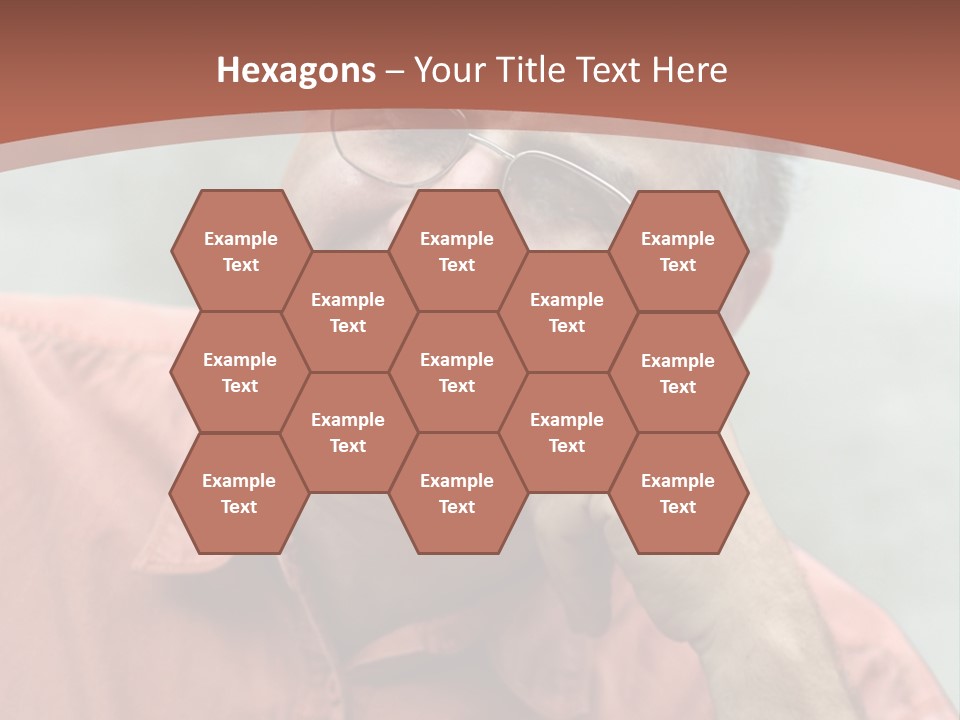 Hexagons – Your Title Text Here

Example Text

Example Text

Example Text

Example Text

Example Text

Example Text

Example Text

Example Text

Example Text

Example Text

Example Text

Example Text

Example Text